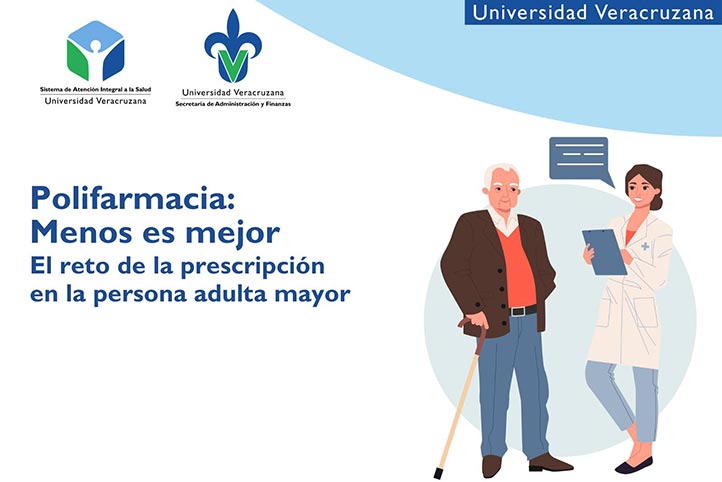 Universidad Veracruzana

Sistema de Atención Integral a la Salud
Universidad Veracruzana

Universidad Veracruzana
Secretaría de Administración y Finanzas

Polifarmacia:
Menos es mejor
El reto de la prescripción en la persona adulta mayor